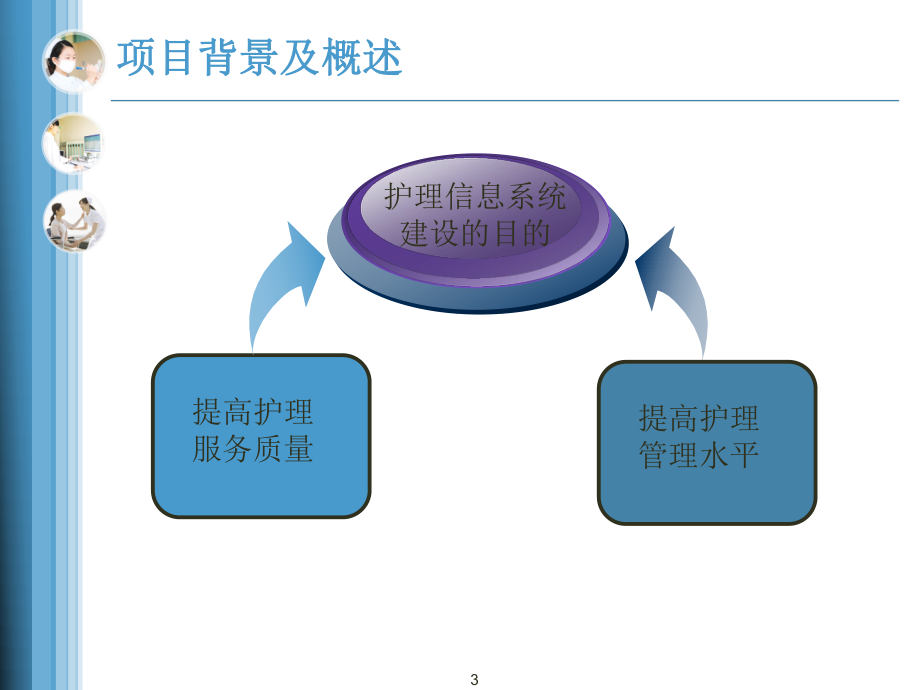 项目背景及概述

护理信息系统建设的目的

提高护理服务质量

提高护理管理水平

3